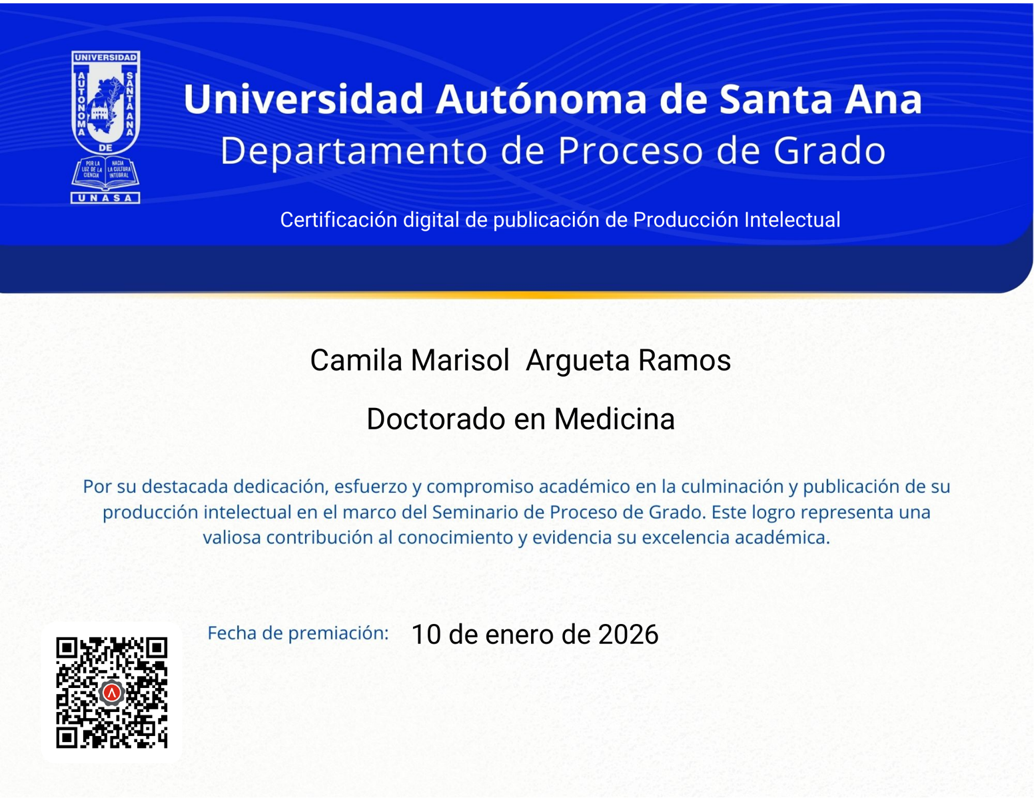 UNIVERSIDAD AUTÓNOMA DE SANTA ANA
POR LA LUZ DE LA CIENCIA HACIA LA CULTURA INTEGRAL
UNASA

Universidad Autónoma de Santa Ana
Departamento de Proceso de Grado

Certificación digital de publicación de Producción Intelectual

Camila Marisol Argueta Ramos

Doctorado en Medicina

Por su destacada dedicación, esfuerzo y compromiso académico en la culminación y publicación de su producción intelectual en el marco del Seminario de Proceso de Grado. Este logro representa una valiosa contribución al conocimiento y evidencia su excelencia académica.

Fecha de premiación: 10 de enero de 2026